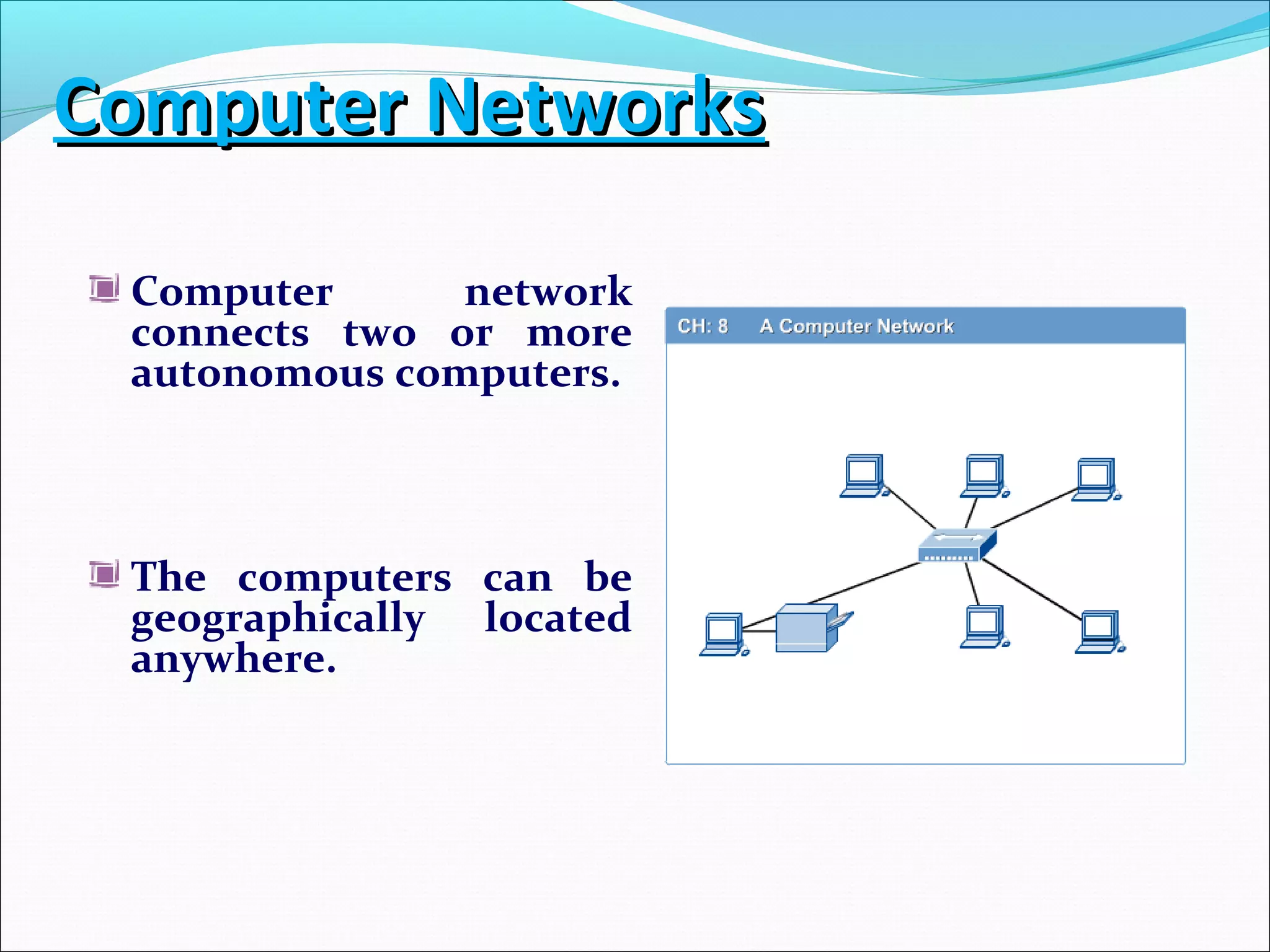 Computer Networks

Computer network connects two or more autonomous computers.

The computers can be geographically located anywhere.

CH: 8 A Computer Network